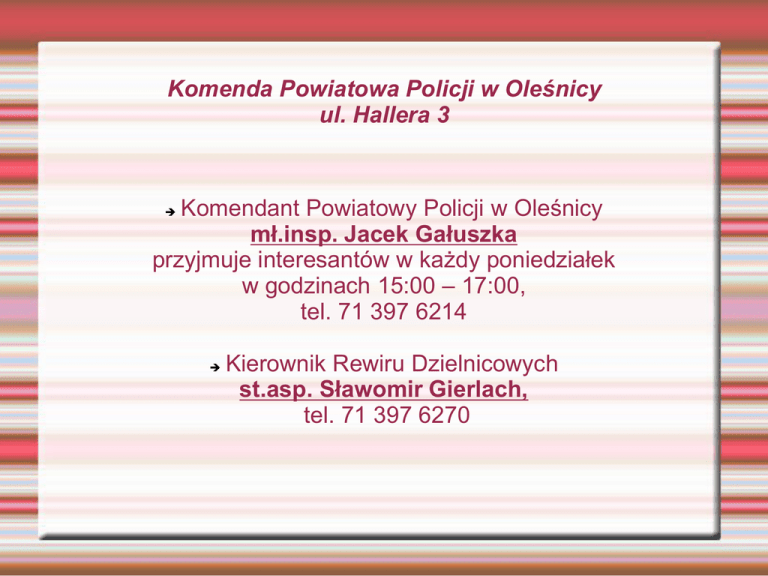 Komenda Powiatowa Policji w Oleśnicy
ul. Hallera 3

➔ Komendant Powiatowy Policji w Oleśnicy
mł.insp. Jacek Gałuszka
przyjmuje interesantów w każdy poniedziałek
w godzinach 15:00 – 17:00,
tel. 71 397 6214

➔ Kierownik Rewiru Dzielnicowych
st.asp. Sławomir Gierlach,
tel. 71 397 6270